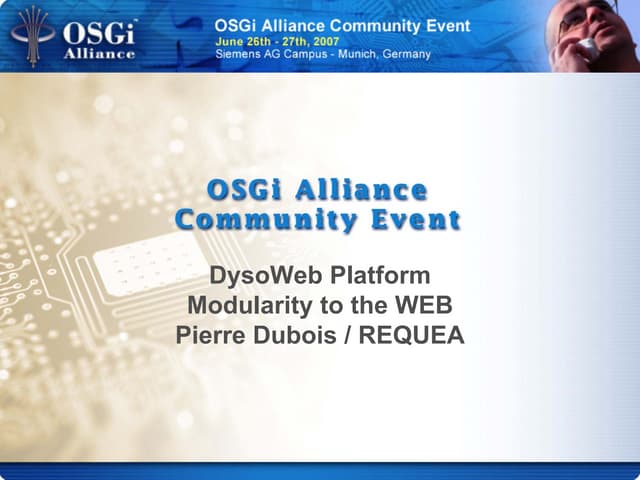 OSGi™ Alliance

OSGi Alliance Community Event
June 26th - 27th, 2007
Siemens AG Campus - Munich, Germany

OSGi Alliance Community Event

DysoWeb Platform
Modularity to the WEB
Pierre Dubois / REQUEA